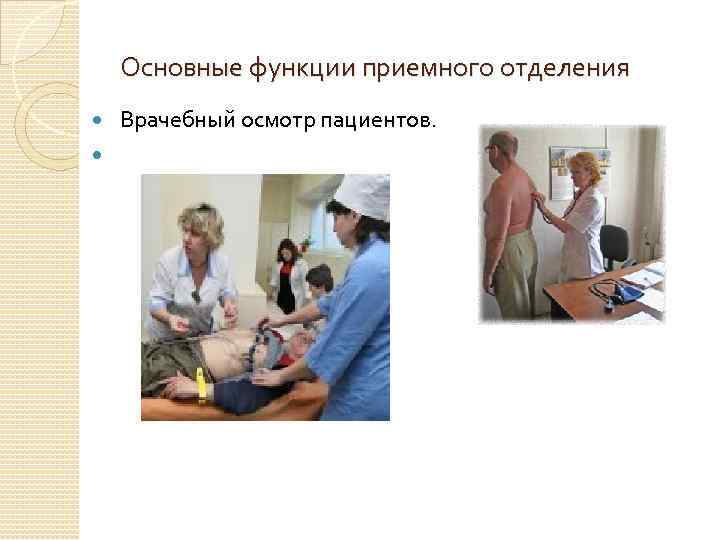 Основные функции приемного отделения

Врачебный осмотр пациентов.